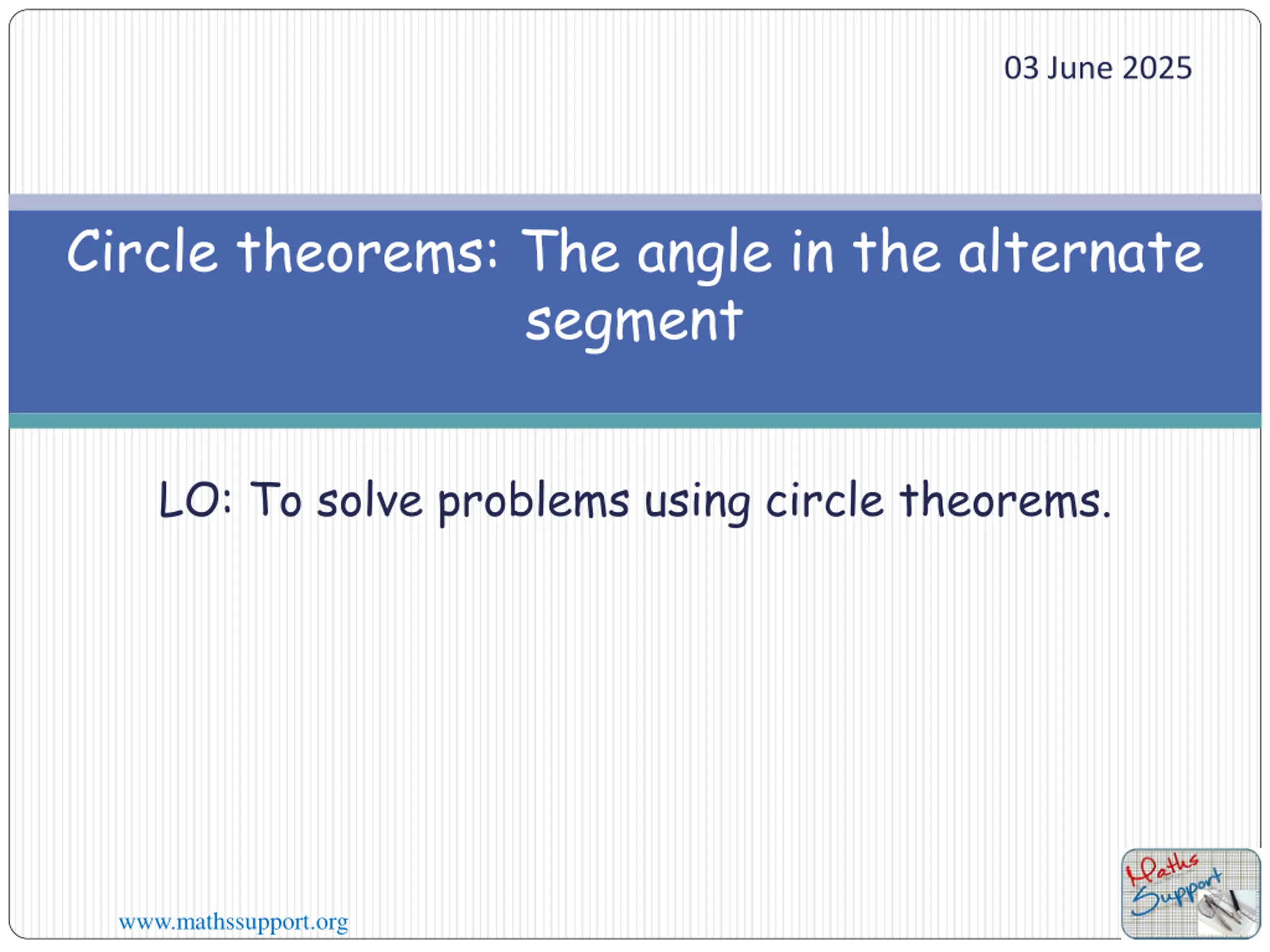 03 June 2025

Circle theorems: The angle in the alternate segment

LO: To solve problems using circle theorems.

www.mathssupport.org

Maths Support